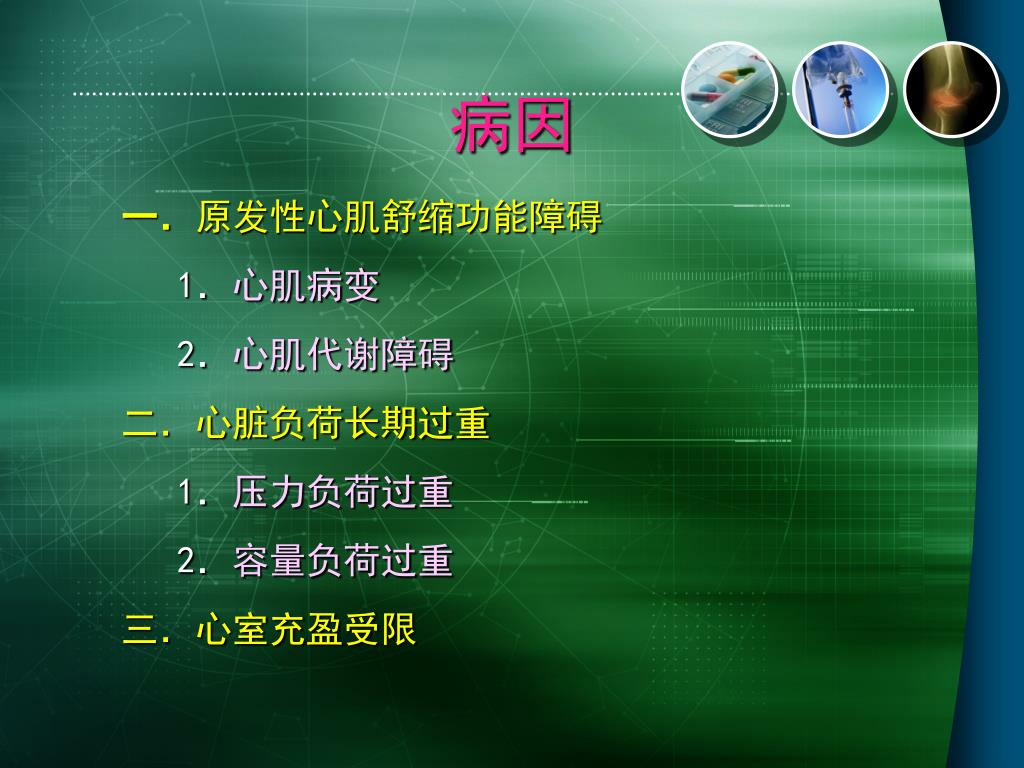 病因

一. 原发性心肌舒缩功能障碍

1. 心肌病变

2. 心肌代谢障碍

二. 心脏负荷长期过重

1. 压力负荷过重

2. 容量负荷过重

三. 心室充盈受限